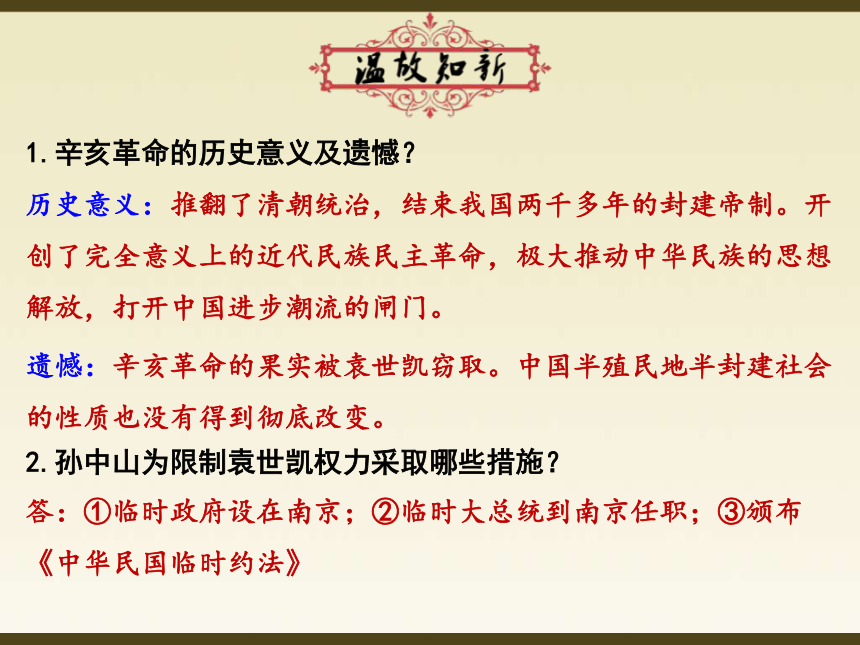 温故知新

1. 辛亥革命的历史意义及遗憾？

历史意义：推翻了清朝统治，结束我国两千多年的封建帝制。开创了完全意义上的近代民族民主革命，极大推动中华民族的思想解放，打开中国进步潮流的闸门。

遗憾：辛亥革命的果实被袁世凯窃取。中国半殖民地半封建社会的性质也没有得到彻底改变。

2. 孙中山为限制袁世凯权力采取哪些措施？

答：①临时政府设在南京；②临时大总统到南京任职；③颁布《中华民国临时约法》